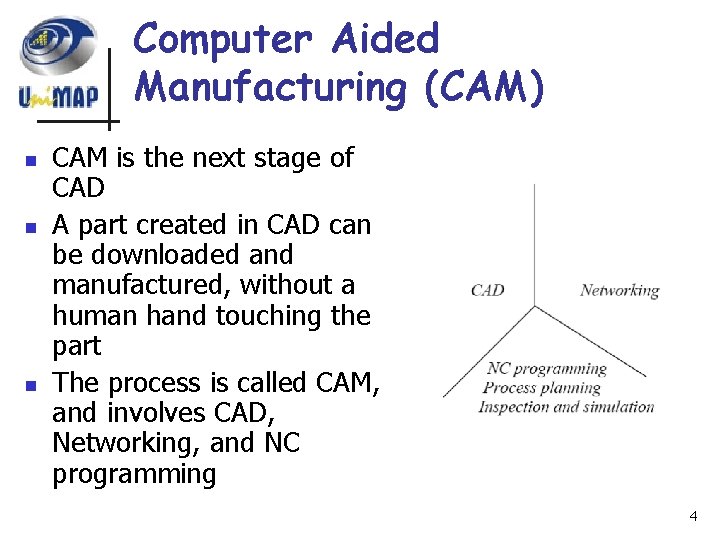 UniMAP

Computer Aided Manufacturing (CAM)

- CAM is the next stage of CAD
- A part created in CAD can be downloaded and manufactured, without a human hand touching the part
- The process is called CAM, and involves CAD, Networking, and NC programming

CAD

Networking

NC programming
Process planning
Inspection and simulation

4